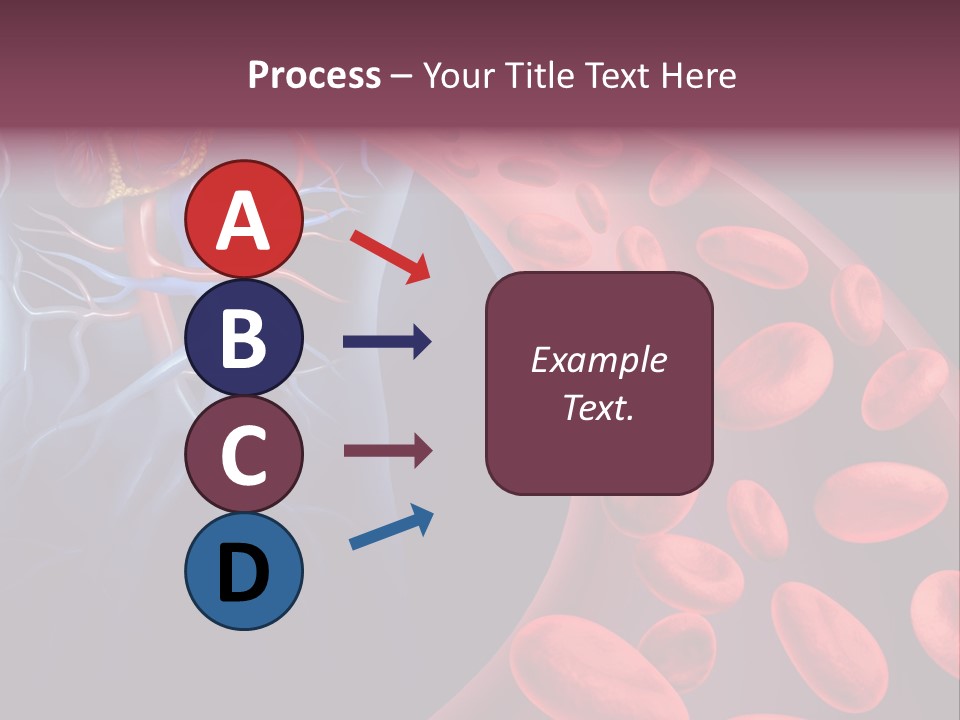 Process – Your Title Text Here

A

B

C

D

Example Text.